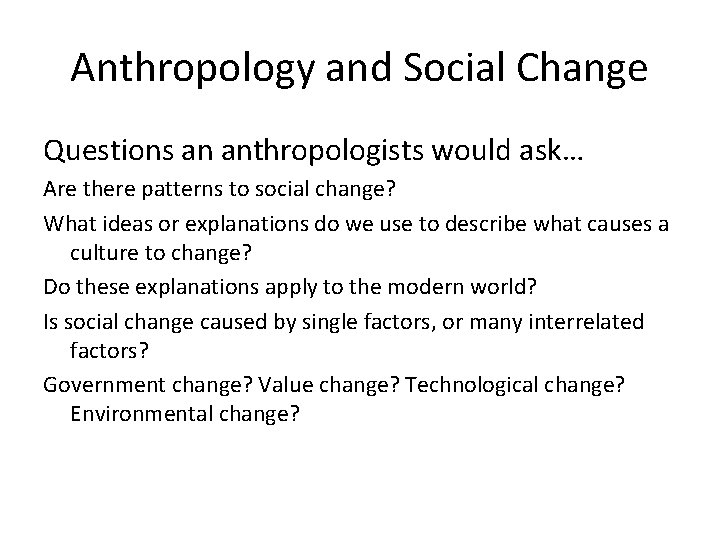 Anthropology and Social Change

Questions an anthropologists would ask…

Are there patterns to social change?

What ideas or explanations do we use to describe what causes a culture to change?

Do these explanations apply to the modern world?

Is social change caused by single factors, or many interrelated factors?

Government change? Value change? Technological change? Environmental change?